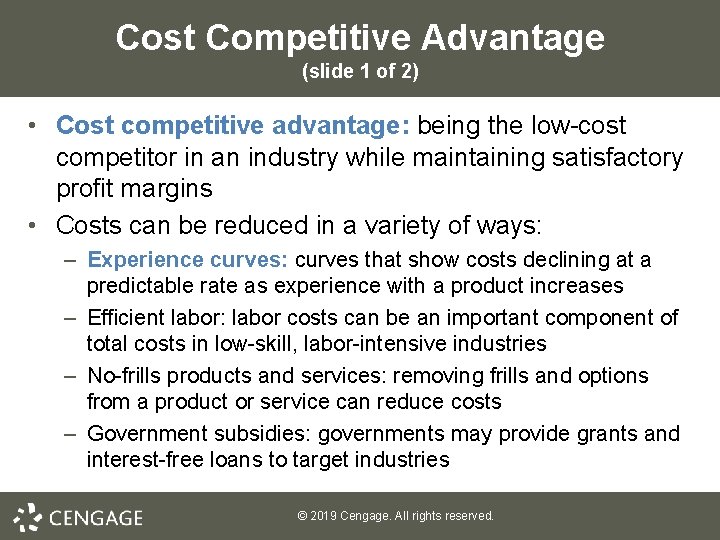 Cost Competitive Advantage
(slide 1 of 2)

• Cost competitive advantage: being the low-cost competitor in an industry while maintaining satisfactory profit margins

• Costs can be reduced in a variety of ways:

– Experience curves: curves that show costs declining at a predictable rate as experience with a product increases

– Efficient labor: labor costs can be an important component of total costs in low-skill, labor-intensive industries

– No-frills products and services: removing frills and options from a product or service can reduce costs

– Government subsidies: governments may provide grants and interest-free loans to target industries

CENGAGE

© 2019 Cengage. All rights reserved.